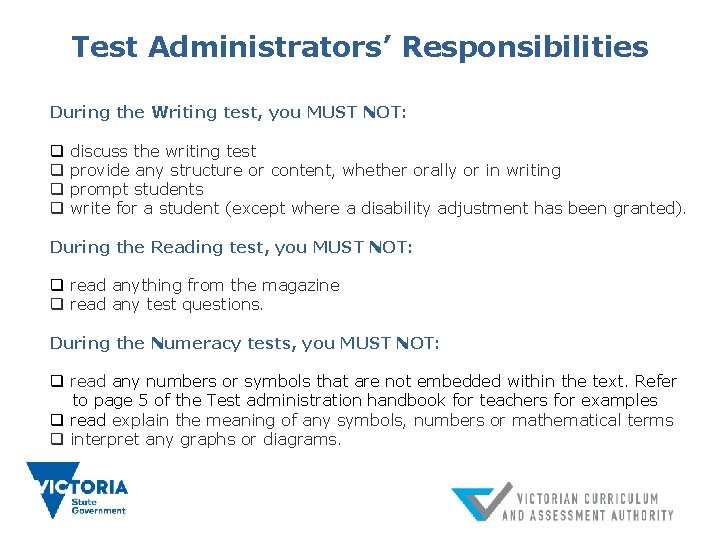 Test Administrators' Responsibilities

During the Writing test, you MUST NOT:

❑ discuss the writing test
❑ provide any structure or content, whether orally or in writing
❑ prompt students
❑ write for a student (except where a disability adjustment has been granted).

During the Reading test, you MUST NOT:

❑ read anything from the magazine
❑ read any test questions.

During the Numeracy tests, you MUST NOT:

❑ read any numbers or symbols that are not embedded within the text. Refer to page 5 of the Test administration handbook for teachers for examples
❑ read explain the meaning of any symbols, numbers or mathematical terms
❑ interpret any graphs or diagrams.

VICTORIA State Government

VICTORIAN CURRICULUM AND ASSESSMENT AUTHORITY